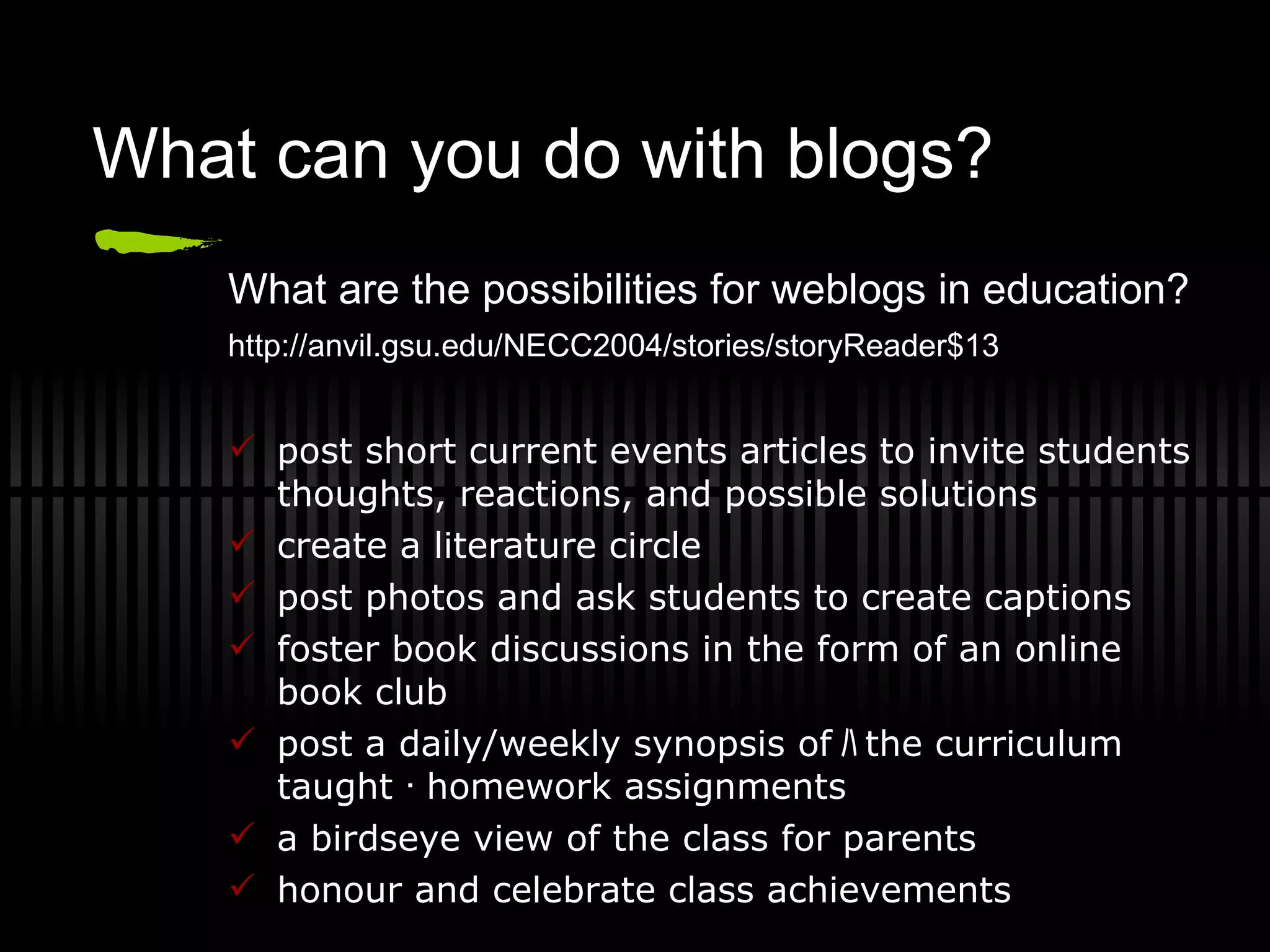 What can you do with blogs?

What are the possibilities for weblogs in education?

http://anvil.gsu.edu/NECC2004/stories/storyReader$13

✓ post short current events articles to invite students thoughts, reactions, and possible solutions
✓ create a literature circle
✓ post photos and ask students to create captions
✓ foster book discussions in the form of an online book club
✓ post a daily/weekly synopsis of /\ the curriculum taught · homework assignments
✓ a birdseye view of the class for parents
✓ honour and celebrate class achievements